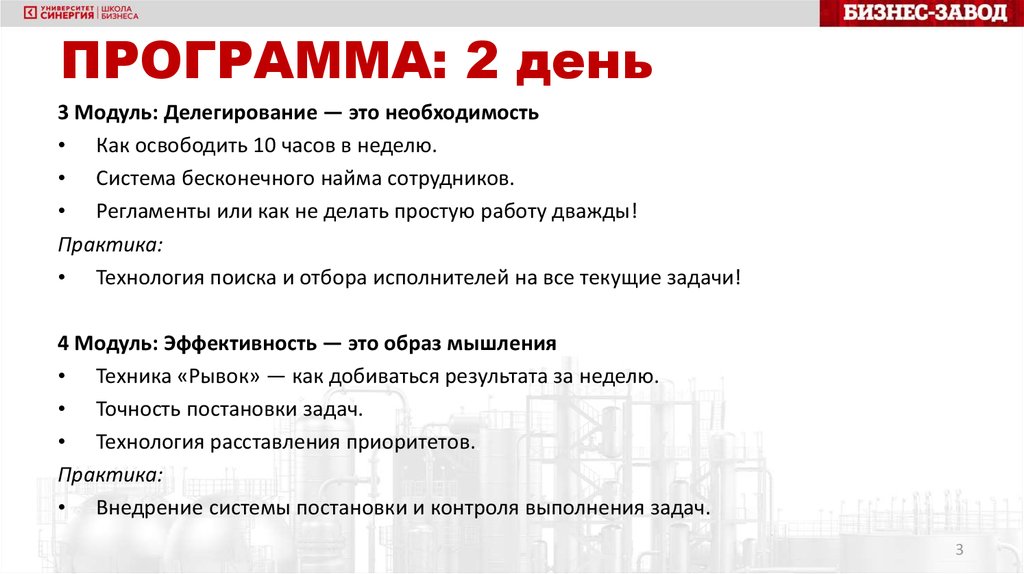 УНИВЕРСИТЕТ СИНЕРГИЯ | ШКОЛА БИЗНЕСА

БИЗНЕС-ЗАВОД

ПРОГРАММА: 2 день

3 Модуль: Делегирование — это необходимость

• Как освободить 10 часов в неделю.

• Система бесконечного найма сотрудников.

• Регламенты или как не делать простую работу дважды!

Практика:

• Технология поиска и отбора исполнителей на все текущие задачи!

4 Модуль: Эффективность — это образ мышления

• Техника «Рывок» — как добиваться результата за неделю.

• Точность постановки задач.

• Технология расставления приоритетов.

Практика:

• Внедрение системы постановки и контроля выполнения задач.

3